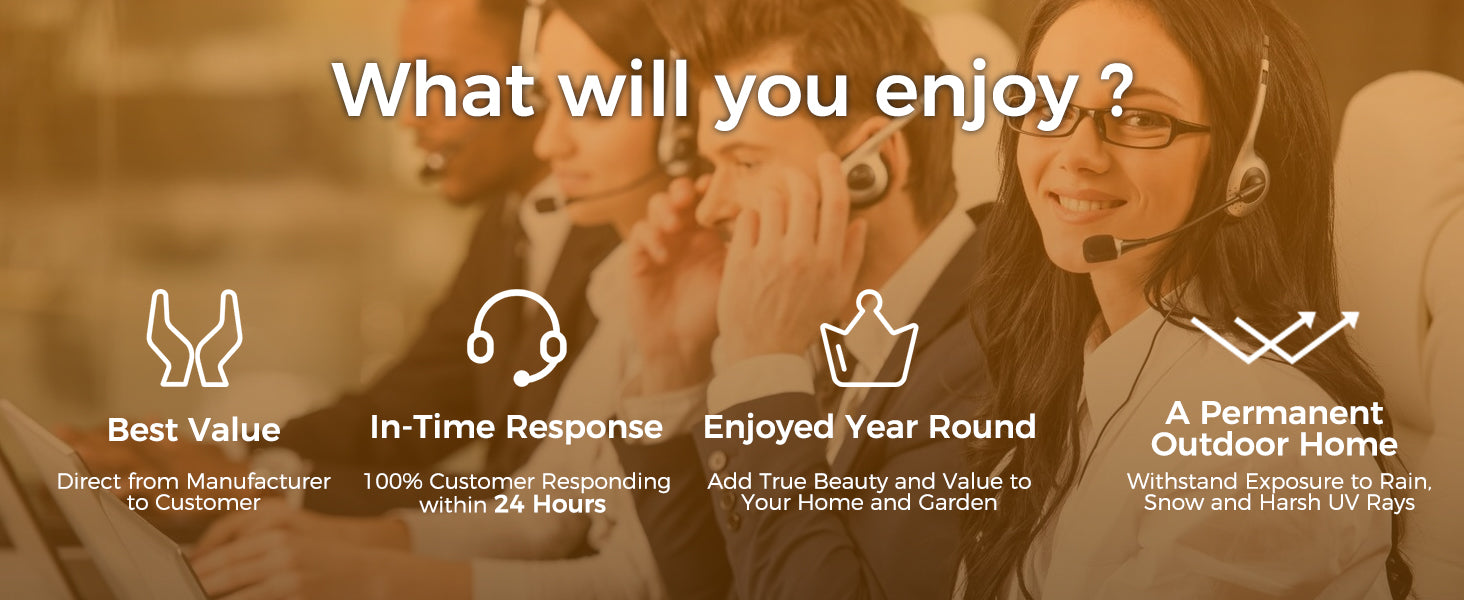 What will you enjoy ?

Best Value

Direct from Manufacturer to Customer

In-Time Response

100% Customer Responding within 24 Hours

Enjoyed Year Round

Add True Beauty and Value to Your Home and Garden

A Permanent Outdoor Home

Withstand Exposure to Rain, Snow and Harsh UV Rays